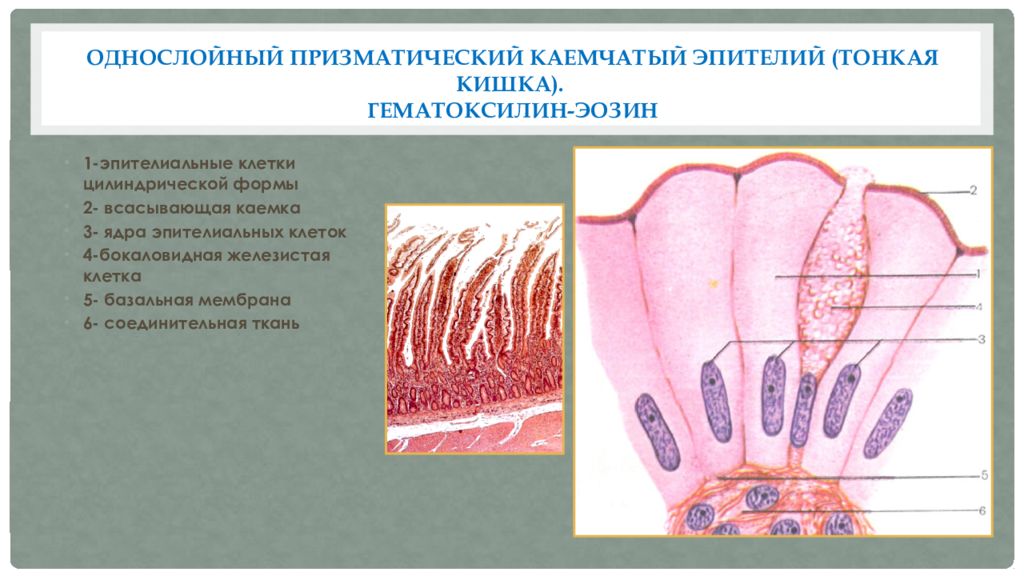 ОДНОСЛОЙНЫЙ ПРИЗМАТИЧЕСКИЙ КАЕМЧАТЫЙ ЭПИТЕЛИЙ (ТОНКАЯ КИШКА).
ГЕМАТОКСИЛИН-ЭОЗИН

1-эпителиальные клетки цилиндрической формы
2- всасывающая каемка
3- ядра эпителиальных клеток
4-бокаловидная железистая клетка
5- базальная мембрана
6- соединительная ткань

2
1
4
3
5
6